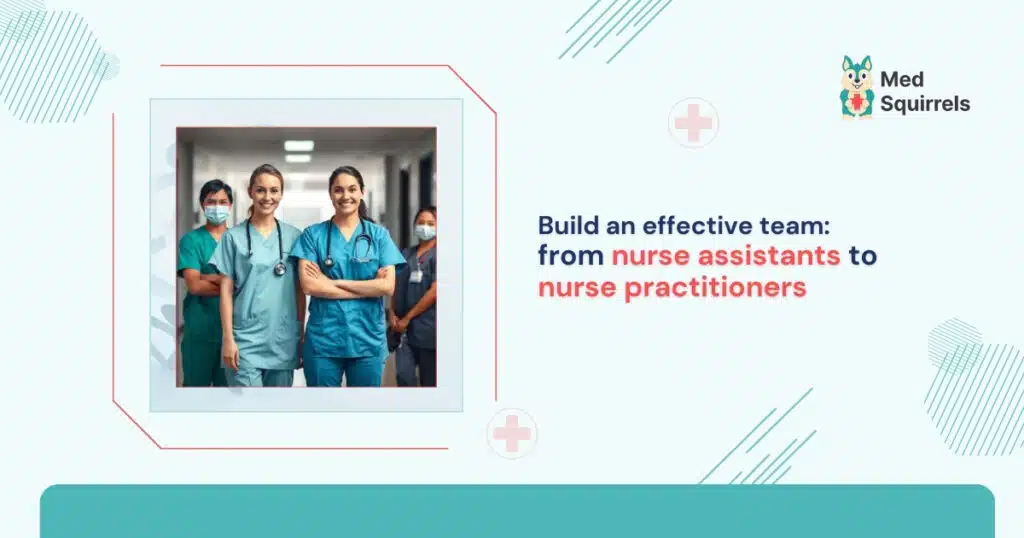 Med Squirrels

Build an effective team: from nurse assistants to nurse practitioners